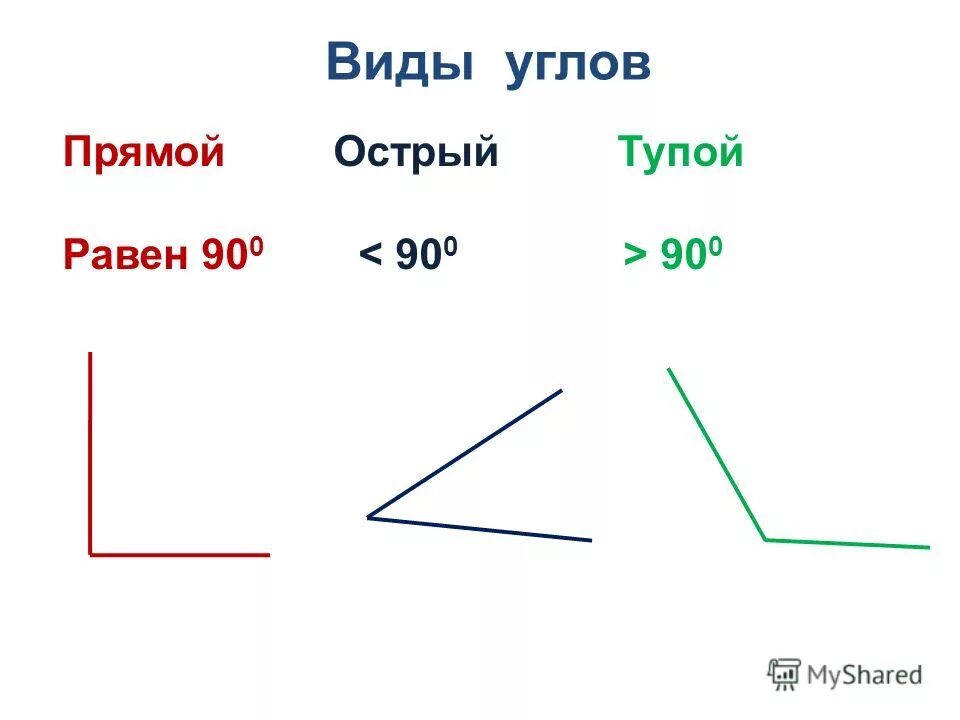 Виды углов

Прямой Острый Тупой

Равен $90^0$ $< 90^0$ $> 90^0$

MyShared